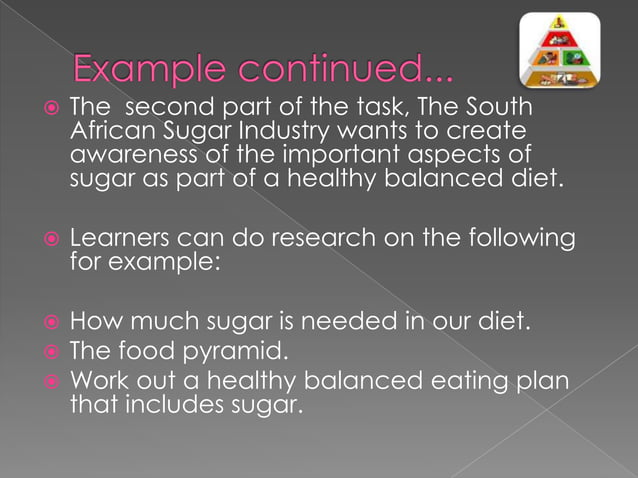 Example continued...

The  second part of the task, The South African Sugar Industry wants to create awareness of the important aspects of sugar as part of a healthy balanced diet.

Learners can do research on the following for example:

How much sugar is needed in our diet.
The food pyramid.
Work out a healthy balanced eating plan that includes sugar.